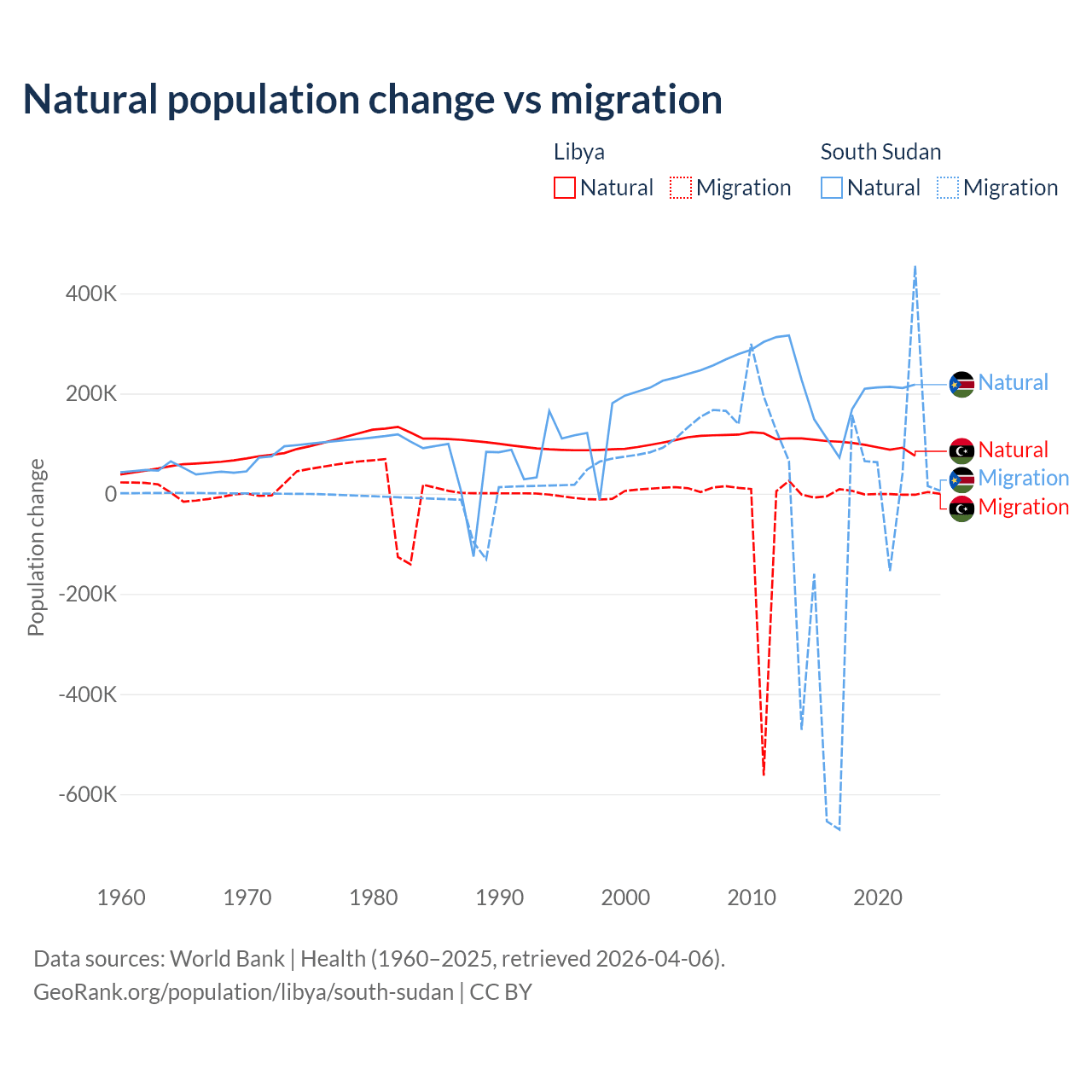 Natural population change vs migration

Libya
Natural Migration

South Sudan
Natural Migration

Population change

400K
200K
0
-200K
-400K
-600K

1960 1970 1980 1990 2000 2010 2020

Natural
Natural
Migration
Migration

Data sources: World Bank | Health (1960–2025, retrieved 2026-04-06).
GeoRank.org/population/libya/south-sudan | CC BY